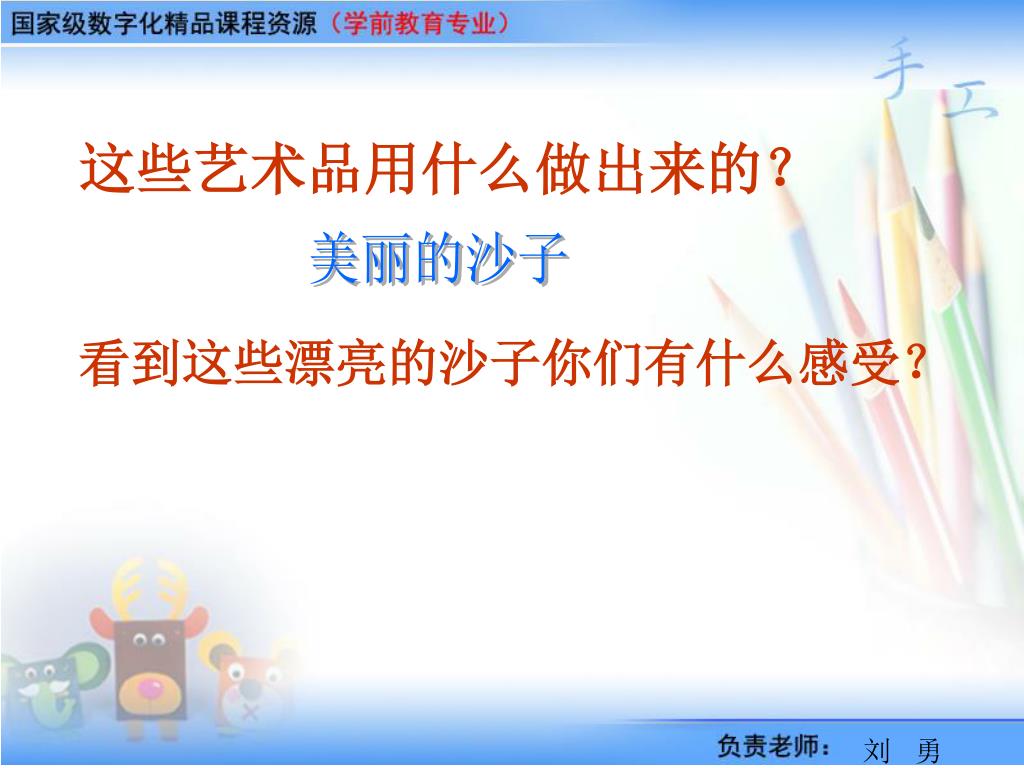 国家级数字化精品课程资源（学前教育专业）

手工

这些艺术品用什么做出来的？

美丽的沙子

看到这些漂亮的沙子你们有什么感受？

负责老师： 刘 勇